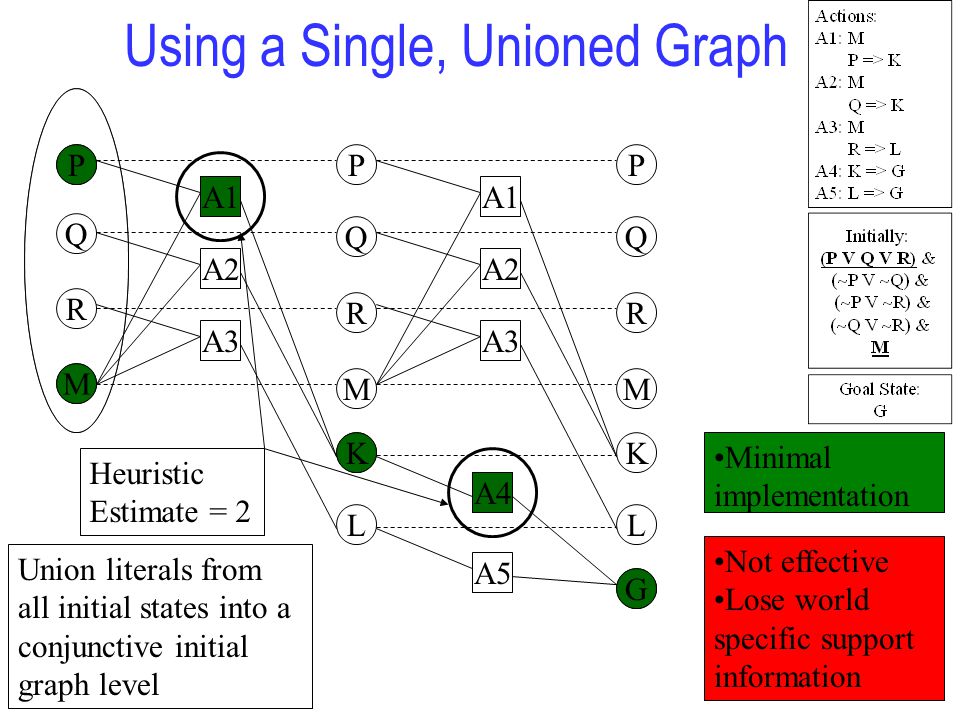 Using a Single, Unioned Graph

Actions:
A1: M
P => K
A2: M
Q => K
A3: M
R => L
A4: K => G
A5: L => G

Initially:
(P V Q V R) &
(~P V ~Q) &
(~P V ~R) &
(~Q V ~R) &
M

Goal State:
G

P
Q
R
M
A1
A2
A3
P
Q
R
M
K
L
A1
A2
A3
A4
A5
P
Q
R
M
K
L
G

Heuristic Estimate = 2

Union literals from all initial states into a conjunctive initial graph level

•Minimal implementation

•Not effective
•Lose world specific support information